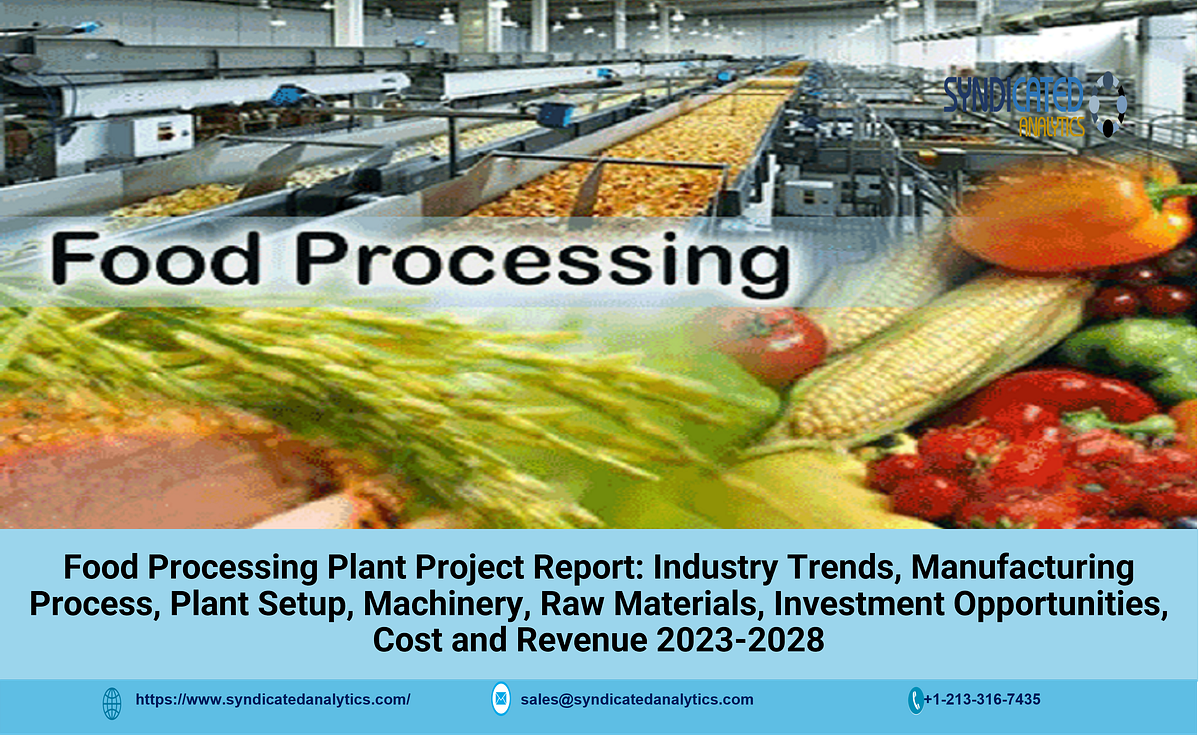 SYNDICATED ANALYTICS

Food Processing

Food Processing Plant Project Report: Industry Trends, Manufacturing Process, Plant Setup, Machinery, Raw Materials, Investment Opportunities, Cost and Revenue 2023-2028

https://www.syndicatedanalytics.com/

sales@syndicatedanalytics.com

+1-213-316-7435